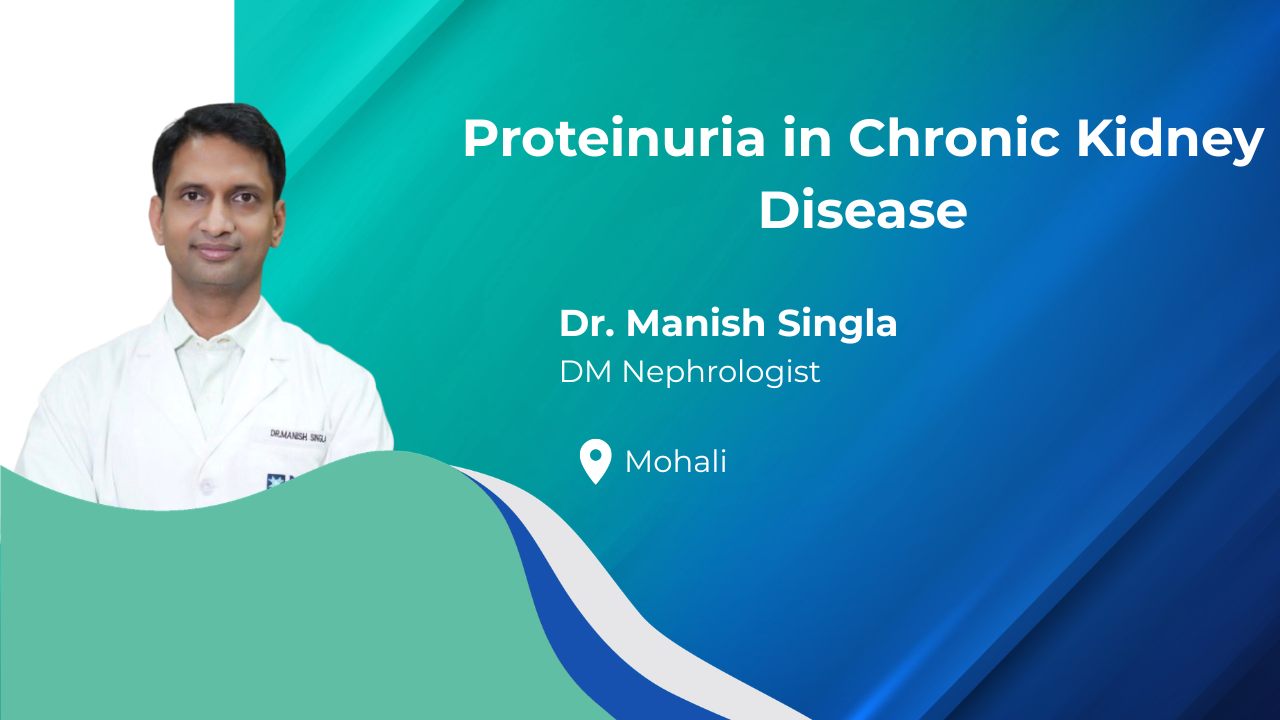 Proteinuria in Chronic Kidney Disease

Dr. Manish Singla
DM Nephrologist

Mohali

DR.MANISH SINGLA